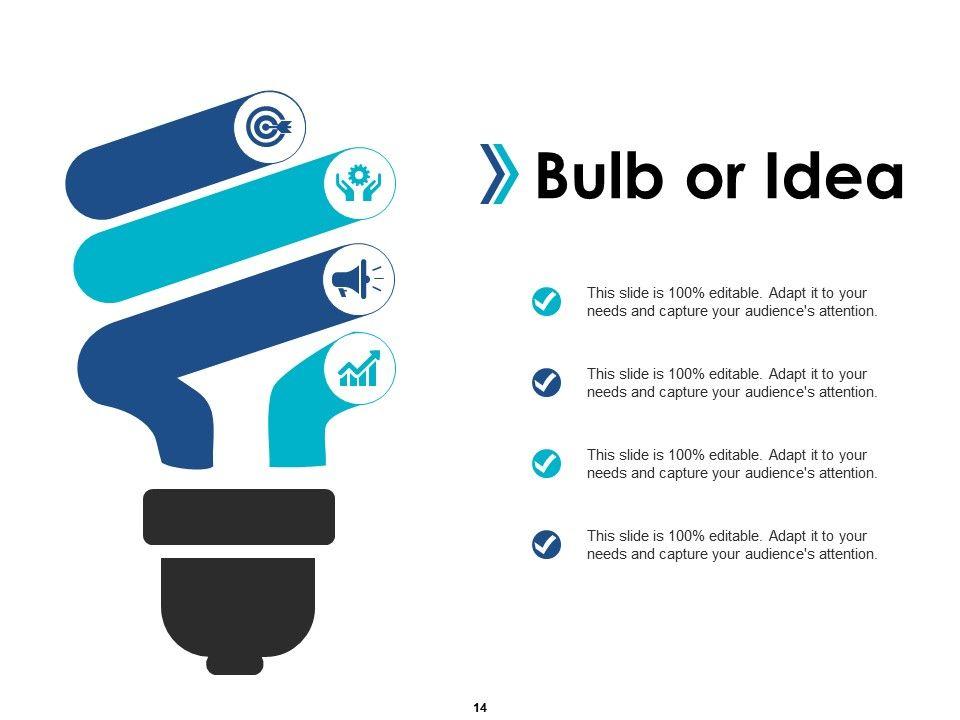 Bulb or Idea

This slide is 100% editable. Adapt it to your needs and capture your audience's attention.

This slide is 100% editable. Adapt it to your needs and capture your audience's attention.

This slide is 100% editable. Adapt it to your needs and capture your audience's attention.

This slide is 100% editable. Adapt it to your needs and capture your audience's attention.

14